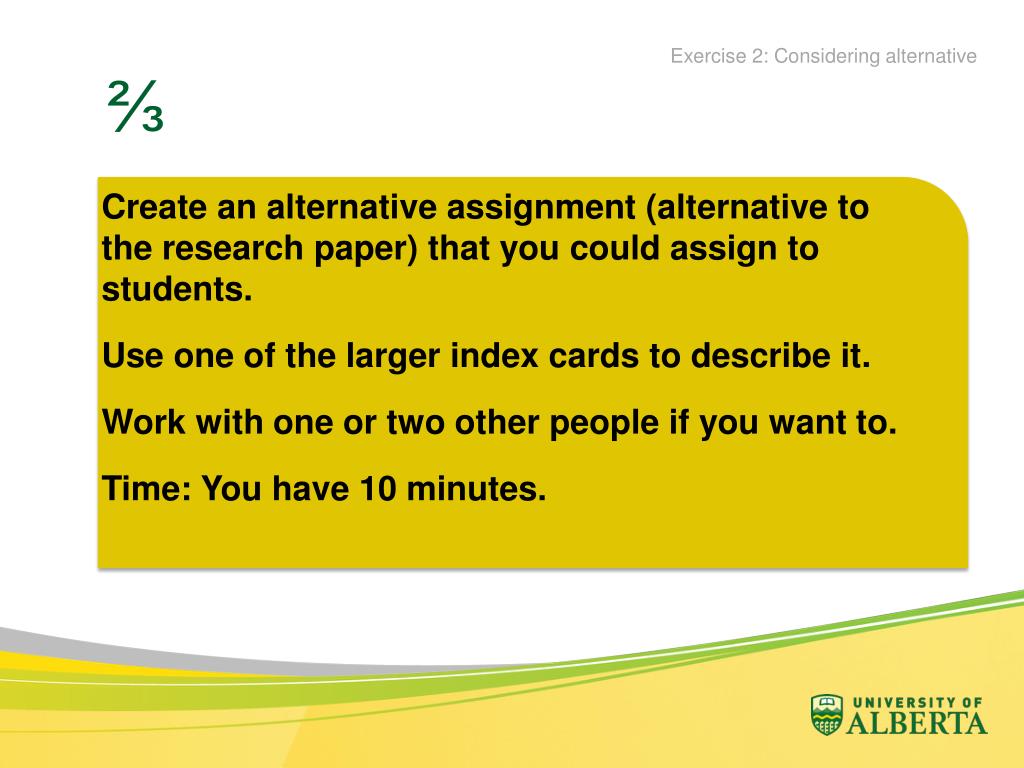 Exercise 2: Considering alternative

⅔

Create an alternative assignment (alternative to the research paper) that you could assign to students.

Use one of the larger index cards to describe it.

Work with one or two other people if you want to.

Time: You have 10 minutes.

UNIVERSITY OF ALBERTA